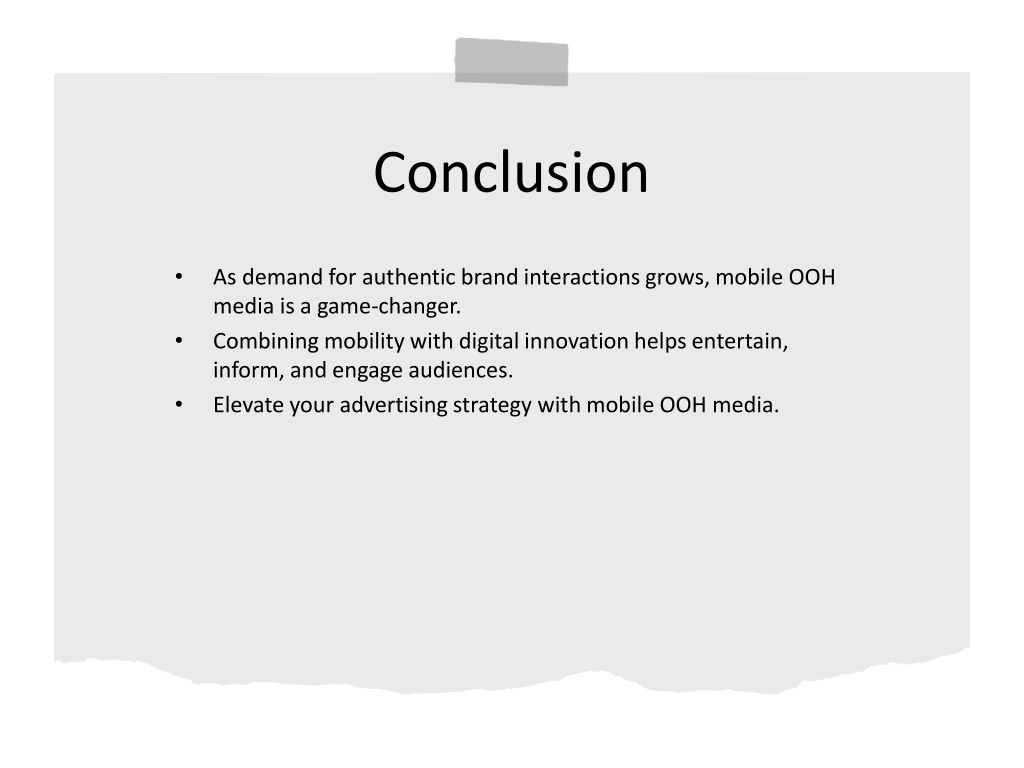 Conclusion

• As demand for authentic brand interactions grows, mobile OOH media is a game-changer.
• Combining mobility with digital innovation helps entertain, inform, and engage audiences.
• Elevate your advertising strategy with mobile OOH media.